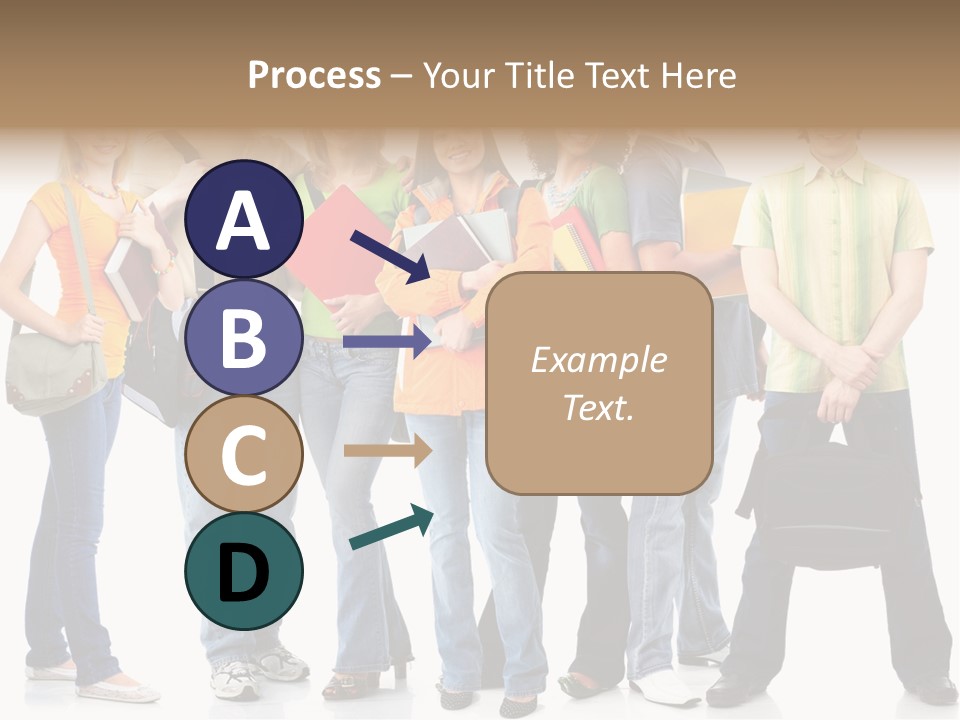 Process – Your Title Text Here

A

B

C

D

Example Text.